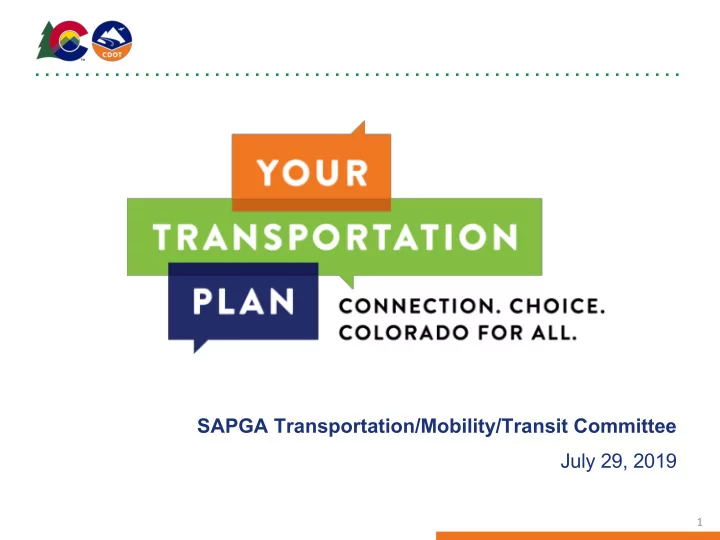 CDOT

YOUR
TRANSPORTATION
PLAN
CONNECTION. CHOICE.
COLORADO FOR ALL.

SAPGA Transportation/Mobility/Transit Committee
July 29, 2019

1